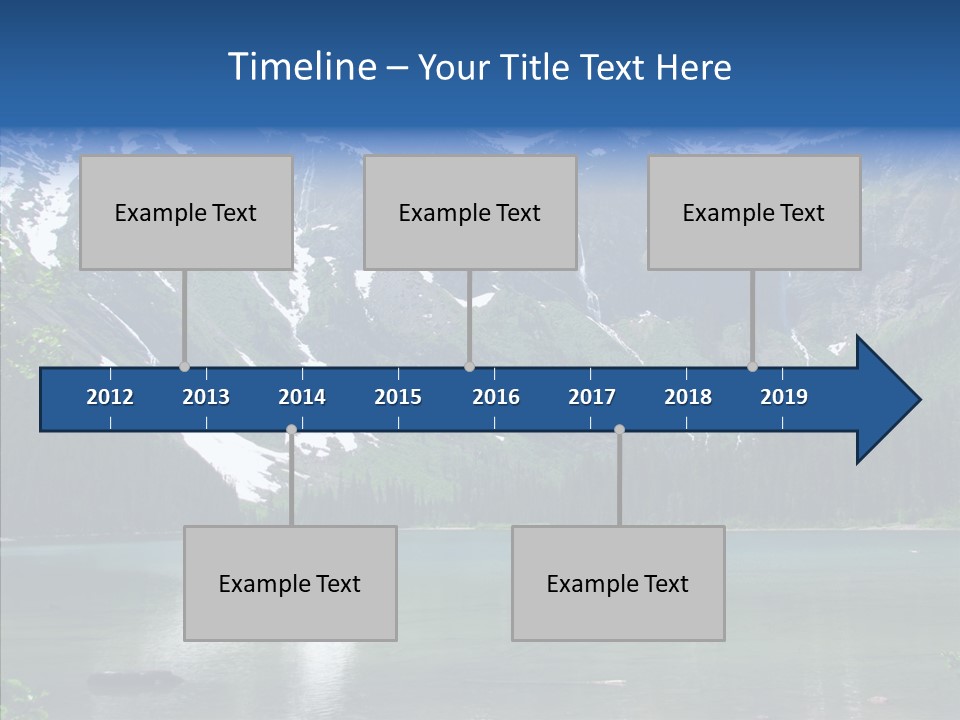 Timeline – Your Title Text Here

Example Text

Example Text

Example Text

2012 2013 2014 2015 2016 2017 2018 2019

Example Text

Example Text